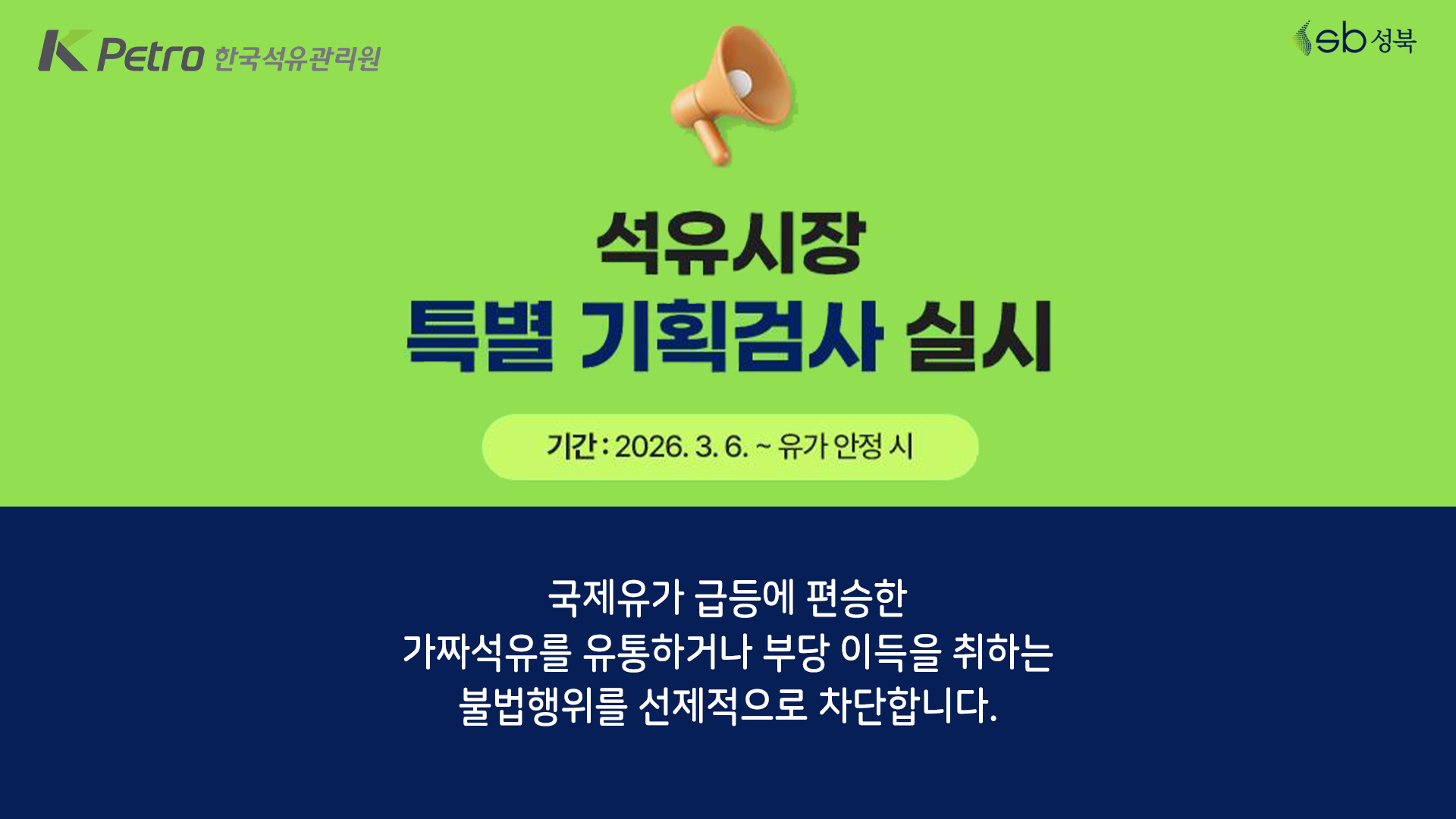 K Petro 한국석유관리원

sb 성북

석유시장
특별 기획검사 실시

기간 : 2026. 3. 6. ~ 유가 안정 시

국제유가 급등에 편승한
가짜석유를 유통하거나 부당 이득을 취하는
불법행위를 선제적으로 차단합니다.